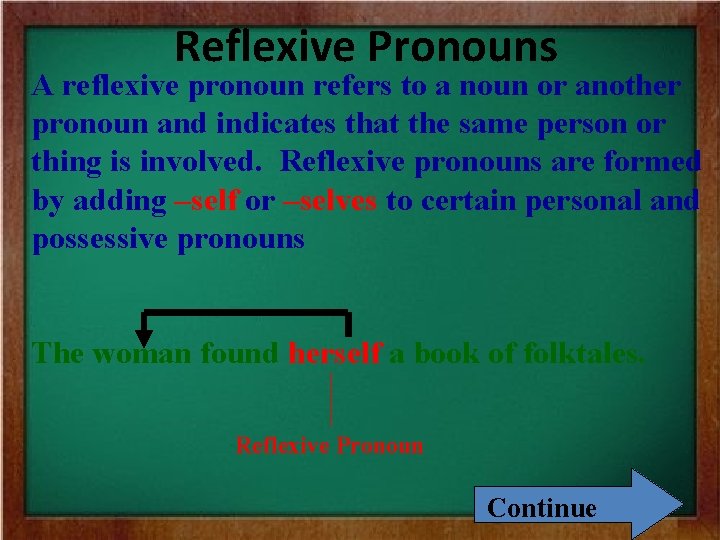 Reflexive Pronouns

A reflexive pronoun refers to a noun or another pronoun and indicates that the same person or thing is involved. Reflexive pronouns are formed by adding –self or –selves to certain personal and possessive pronouns

The woman found herself a book of folktales.

Reflexive Pronoun

Continue